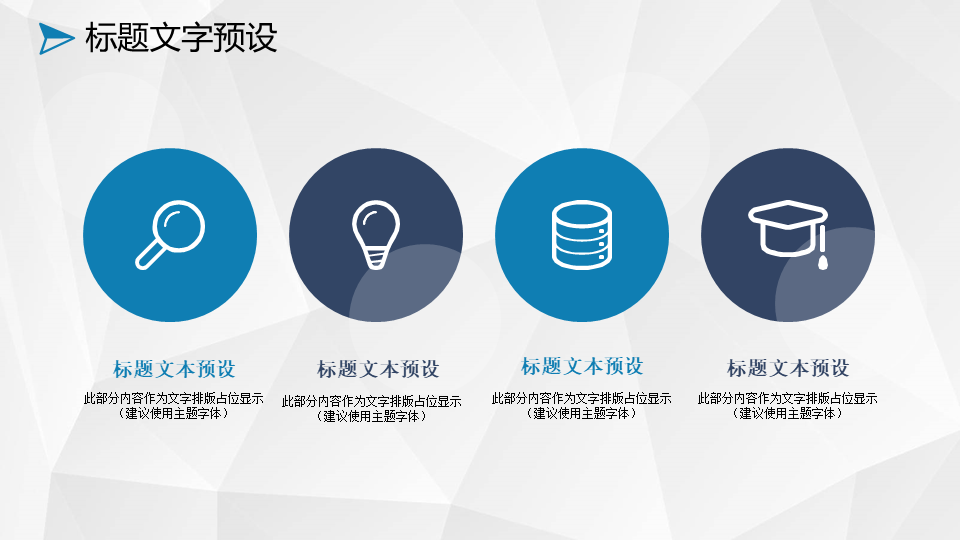 标题文字预设

标题文本预设
此部分内容作为文字排版占位显示（建议使用主题字体）

标题文本预设
此部分内容作为文字排版占位显示（建议使用主题字体）

标题文本预设
此部分内容作为文字排版占位显示（建议使用主题字体）

标题文本预设
此部分内容作为文字排版占位显示（建议使用主题字体）